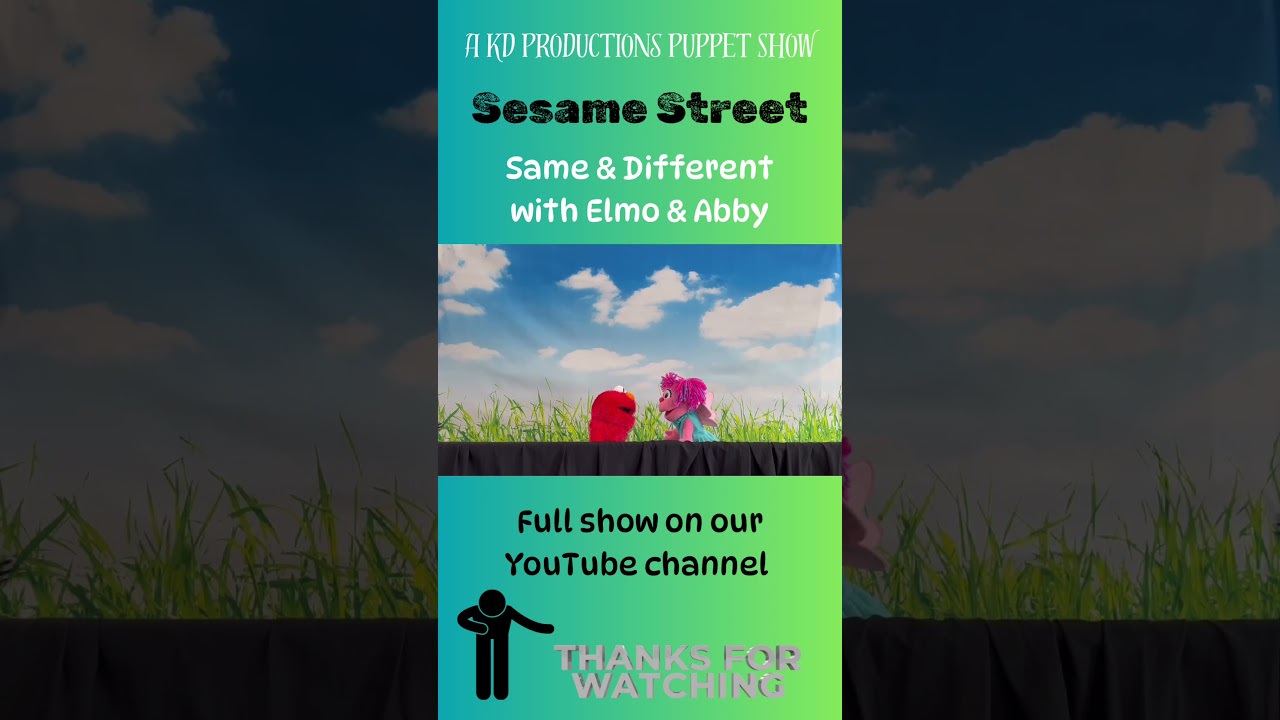 A KD PRODUCTIONS PUPPET SHOW

Sesame Street

Same & Different with Elmo & Abby

Full show on our YouTube channel

THANKS FOR WATCHING